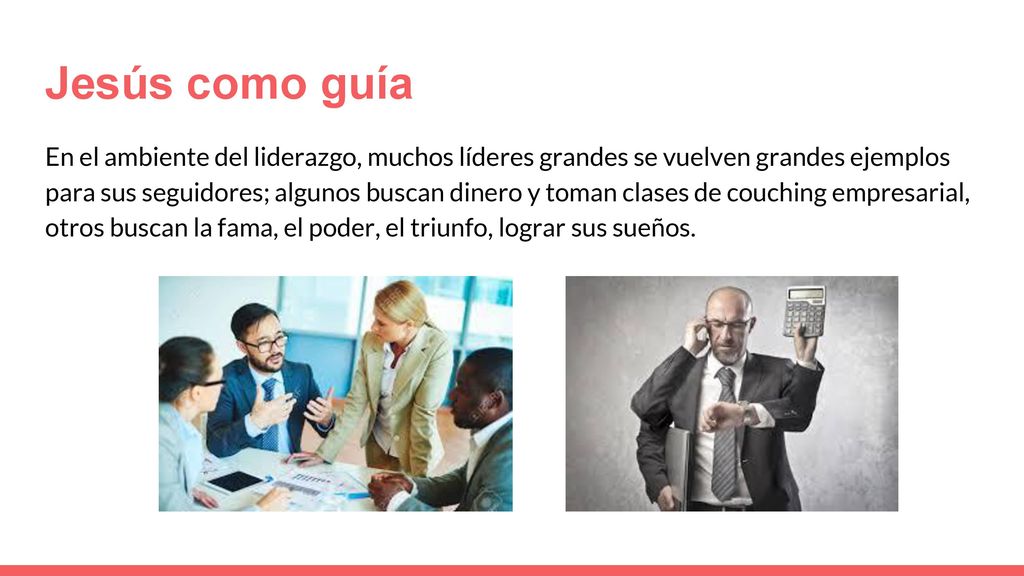 Jesús como guía

En el ambiente del liderazgo, muchos líderes grandes se vuelven grandes ejemplos para sus seguidores; algunos buscan dinero y toman clases de couching empresarial, otros buscan la fama, el poder, el triunfo, lograr sus sueños.